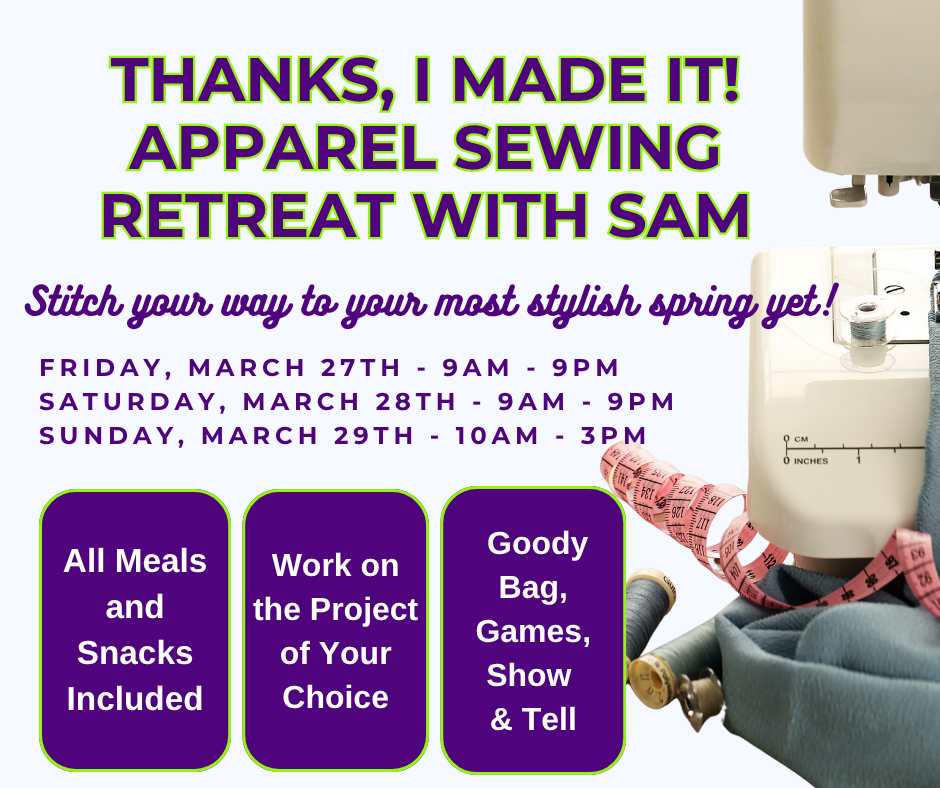 THANKS, I MADE IT! APPAREL SEWING RETREAT WITH SAM

Stitch your way to your most stylish spring yet!

FRIDAY, MARCH 27TH - 9AM - 9PM
SATURDAY, MARCH 28TH - 9AM - 9PM
SUNDAY, MARCH 29TH - 10AM - 3PM

All Meals and Snacks Included

Work on the Project of Your Choice

Goody Bag, Games, Show & Tell

0 CM
0 INCHES 1